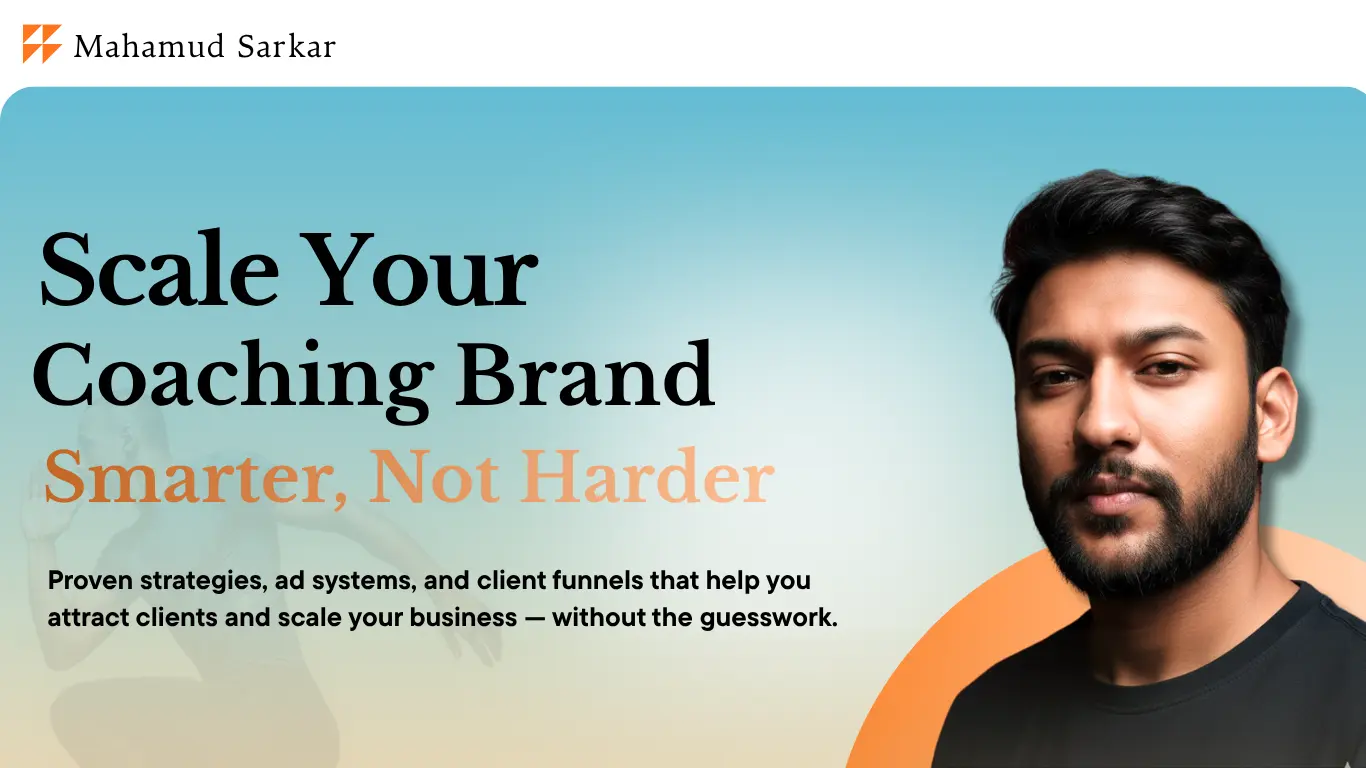 Mahamud Sarkar

Scale Your Coaching Brand Smarter, Not Harder

Proven strategies, ad systems, and client funnels that help you attract clients and scale your business — without the guesswork.